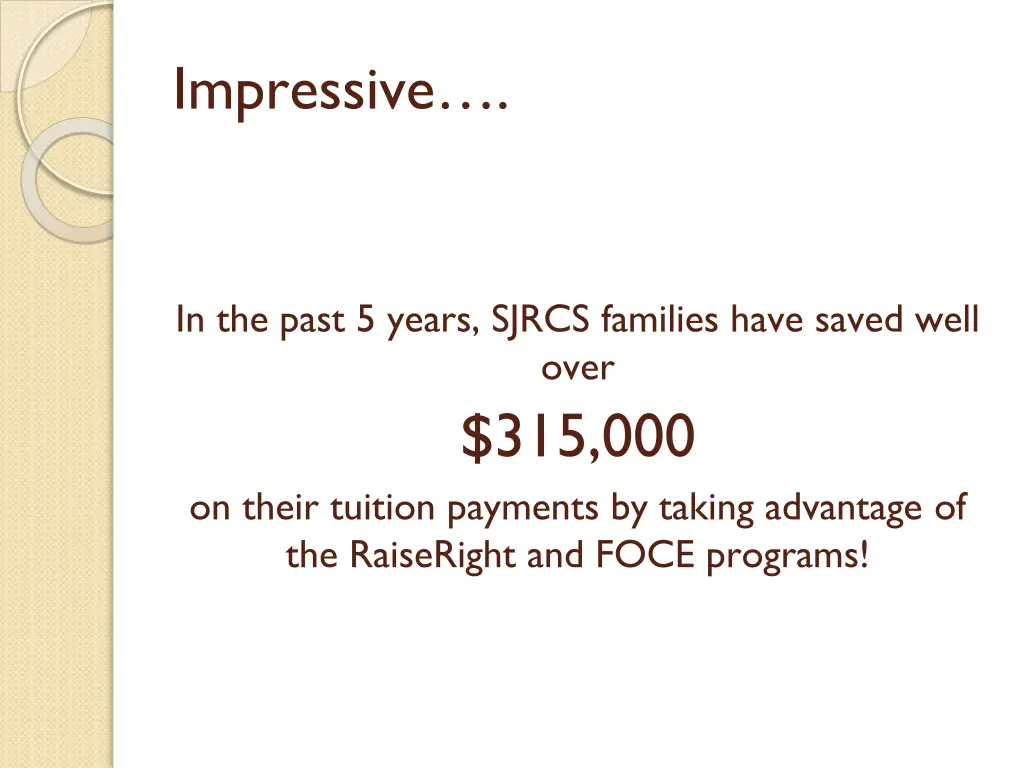 Impressive….

In the past 5 years, SJRCS families have saved well over

\$315,000

on their tuition payments by taking advantage of the RaiseRight and FOCE programs!